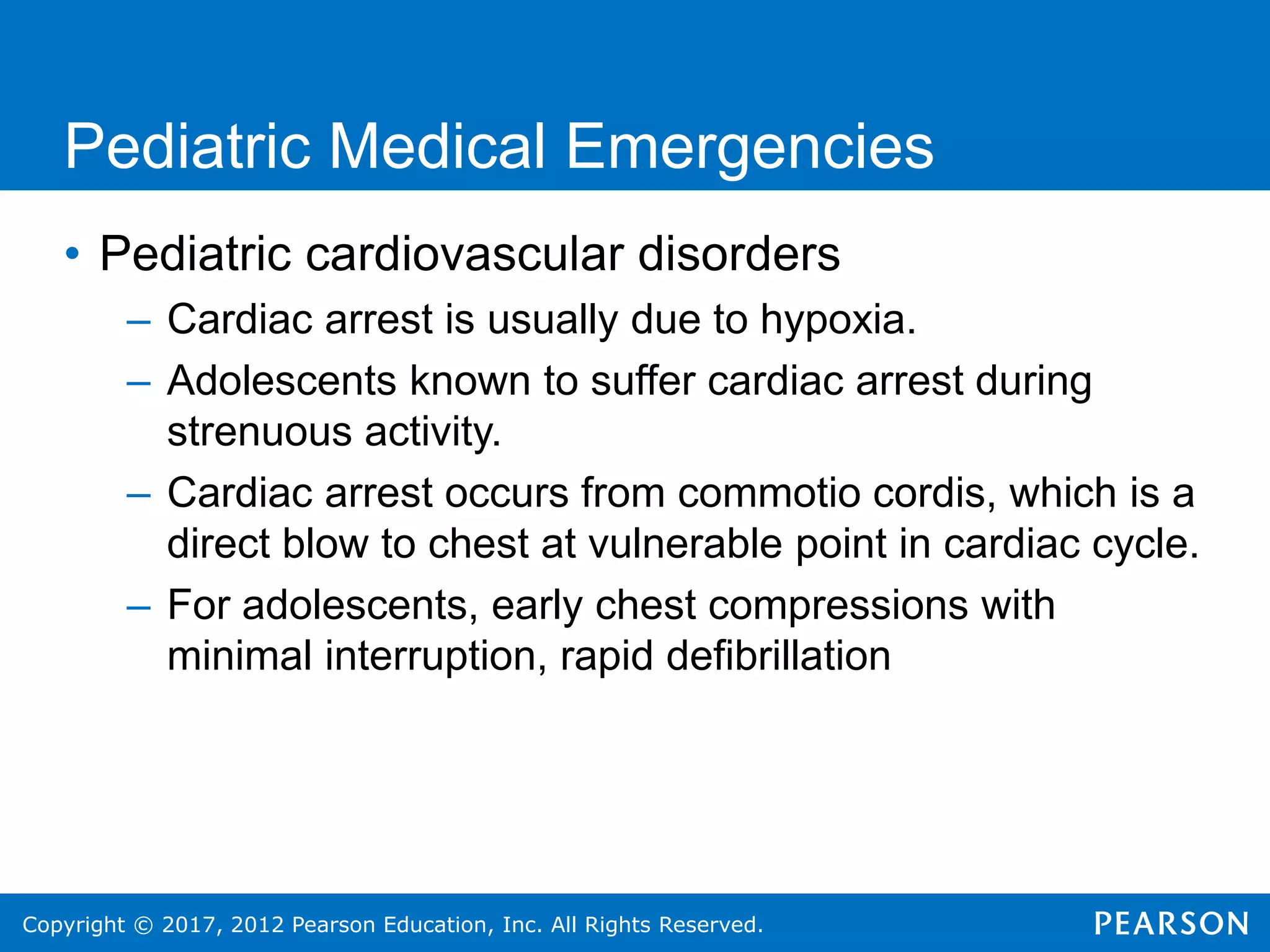 Pediatric Medical Emergencies

• Pediatric cardiovascular disorders
– Cardiac arrest is usually due to hypoxia.
– Adolescents known to suffer cardiac arrest during strenuous activity.
– Cardiac arrest occurs from commotio cordis, which is a direct blow to chest at vulnerable point in cardiac cycle.
– For adolescents, early chest compressions with minimal interruption, rapid defibrillation

Copyright © 2017, 2012 Pearson Education, Inc. All Rights Reserved.

PEARSON